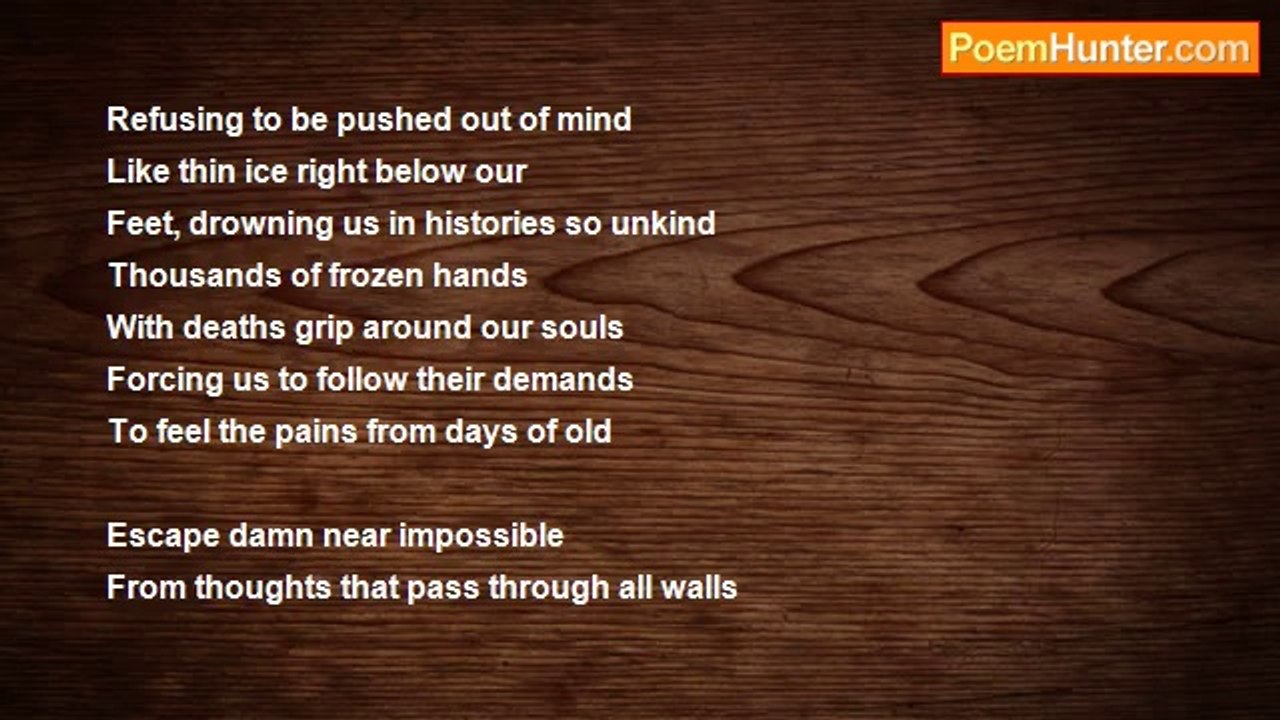 PoemHunter.com

Refusing to be pushed out of mind
Like thin ice right below our
Feet, drowning us in histories so unkind
Thousands of frozen hands
With deaths grip around our souls
Forcing us to follow their demands
To feel the pains from days of old

Escape damn near impossible
From thoughts that pass through all walls